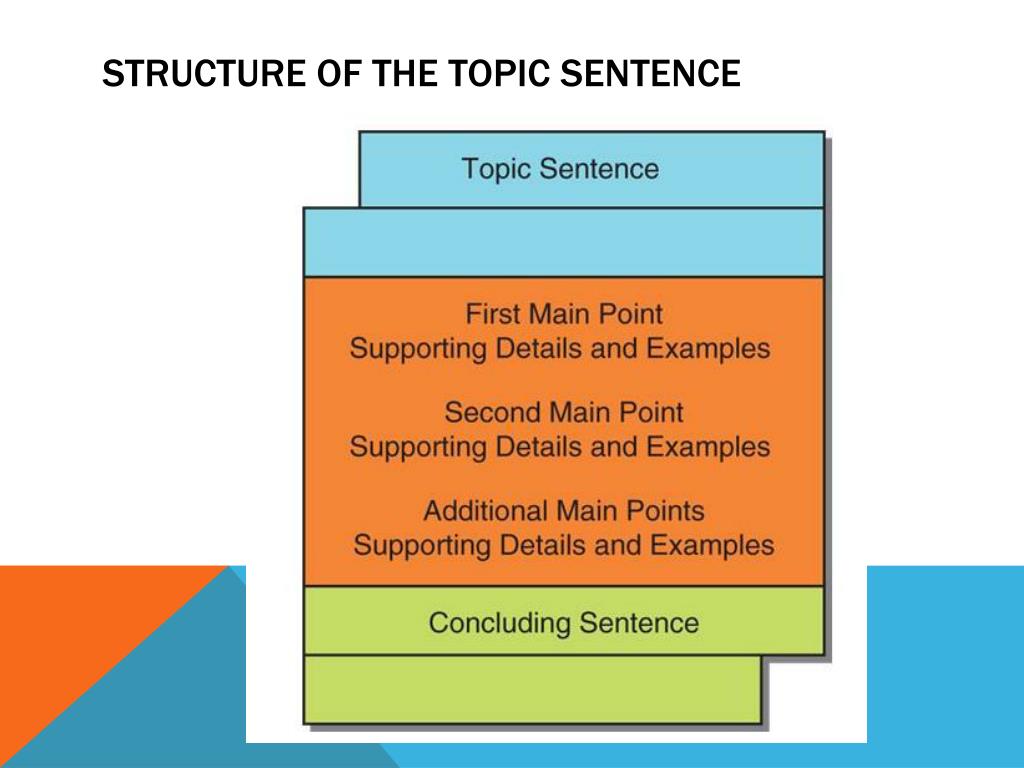 STRUCTURE OF THE TOPIC SENTENCE

Topic Sentence

First Main Point
Supporting Details and Examples

Second Main Point
Supporting Details and Examples

Additional Main Points
Supporting Details and Examples

Concluding Sentence